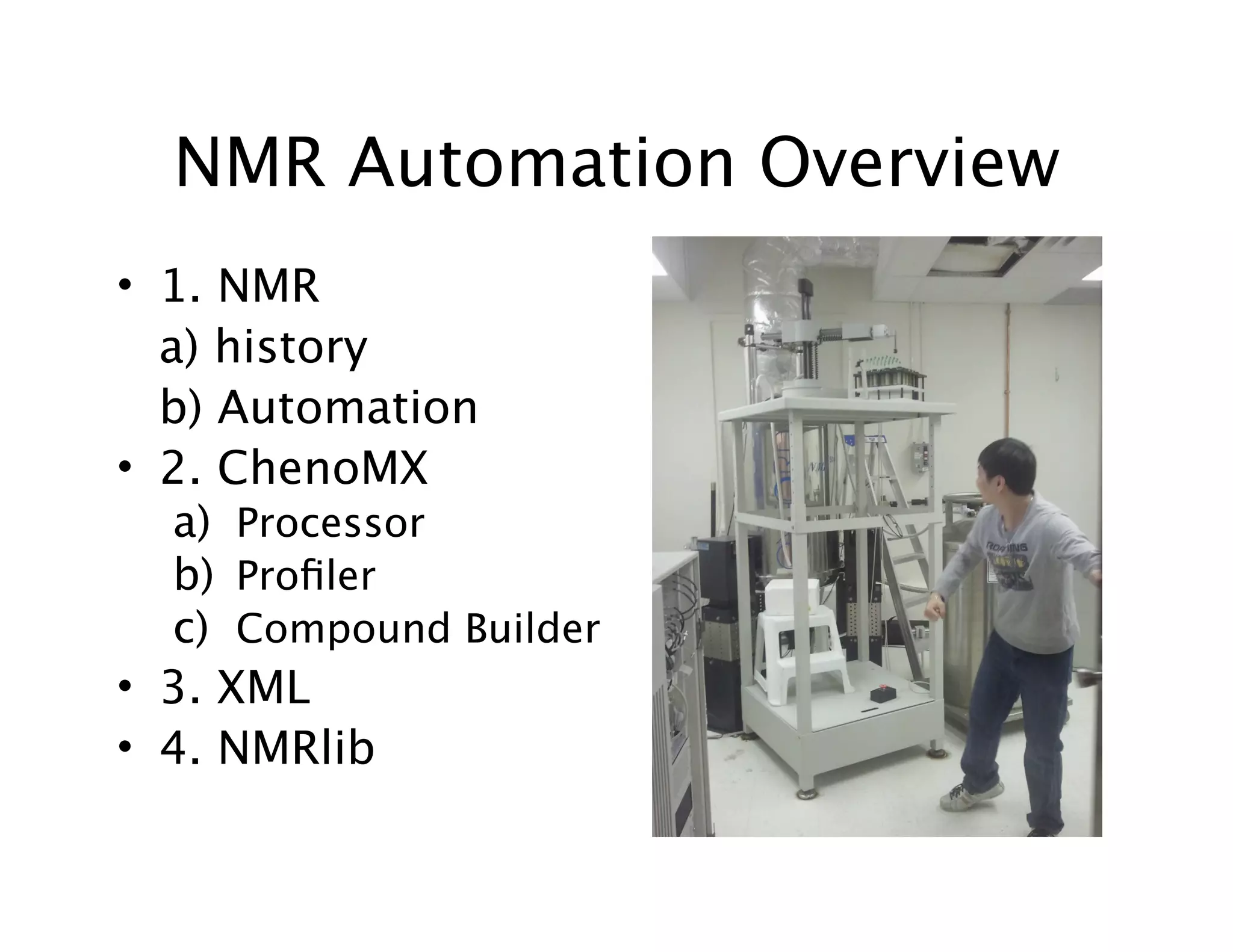 NMR Automation Overview

• 1. NMR
a) history
b) Automation
• 2. ChenoMX
a) Processor
b) Profiler
c) Compound Builder
• 3. XML
• 4. NMRlib